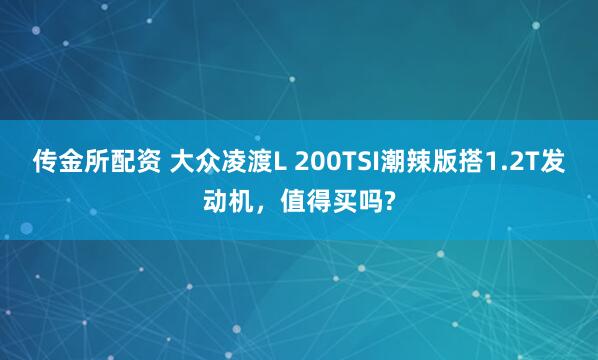 传金所配资 大众凌渡L 200TSI潮辣版搭1.2T发动机，值得买吗?